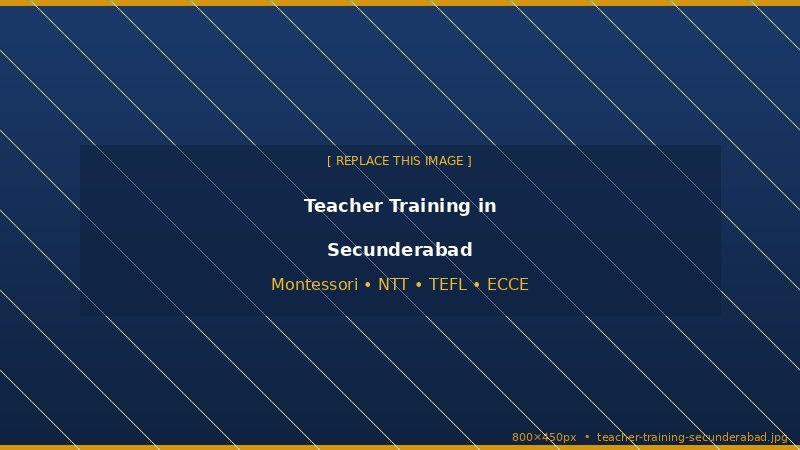 [ REPLACE THIS IMAGE ]

Teacher Training in Secunderabad

Montessori • NTT • TEFL • ECCE

800×450px • teacher-training-secunderabad.jpg